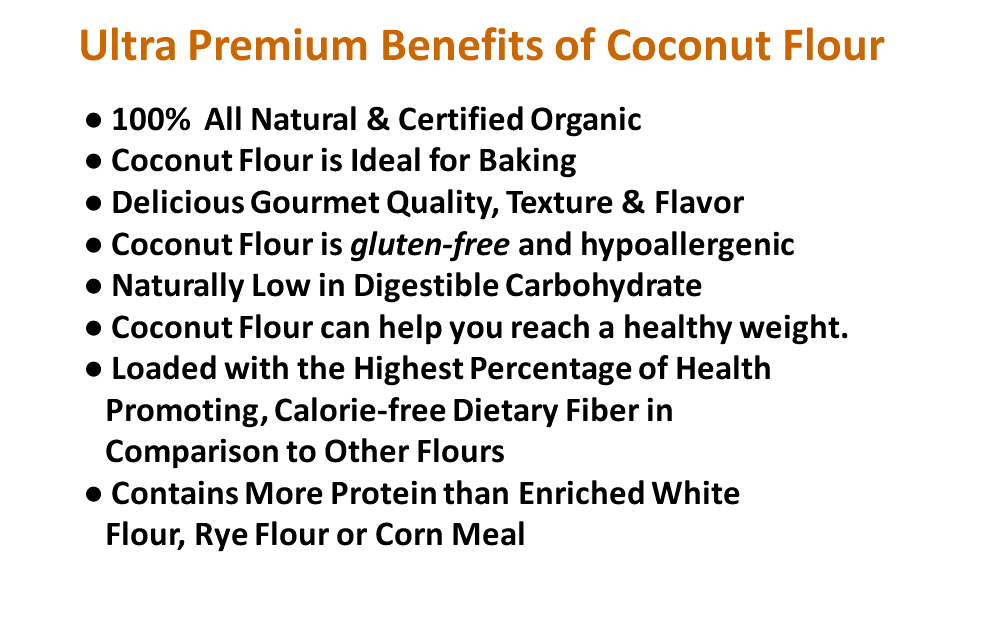 Ultra Premium Benefits of Coconut Flour

● 100% All Natural & Certified Organic
● Coconut Flour is Ideal for Baking
● Delicious Gourmet Quality, Texture & Flavor
● Coconut Flour is gluten-free and hypoallergenic
● Naturally Low in Digestible Carbohydrate
● Coconut Flour can help you reach a healthy weight.
● Loaded with the Highest Percentage of Health Promoting, Calorie-free Dietary Fiber in Comparison to Other Flours
● Contains More Protein than Enriched White Flour, Rye Flour or Corn Meal